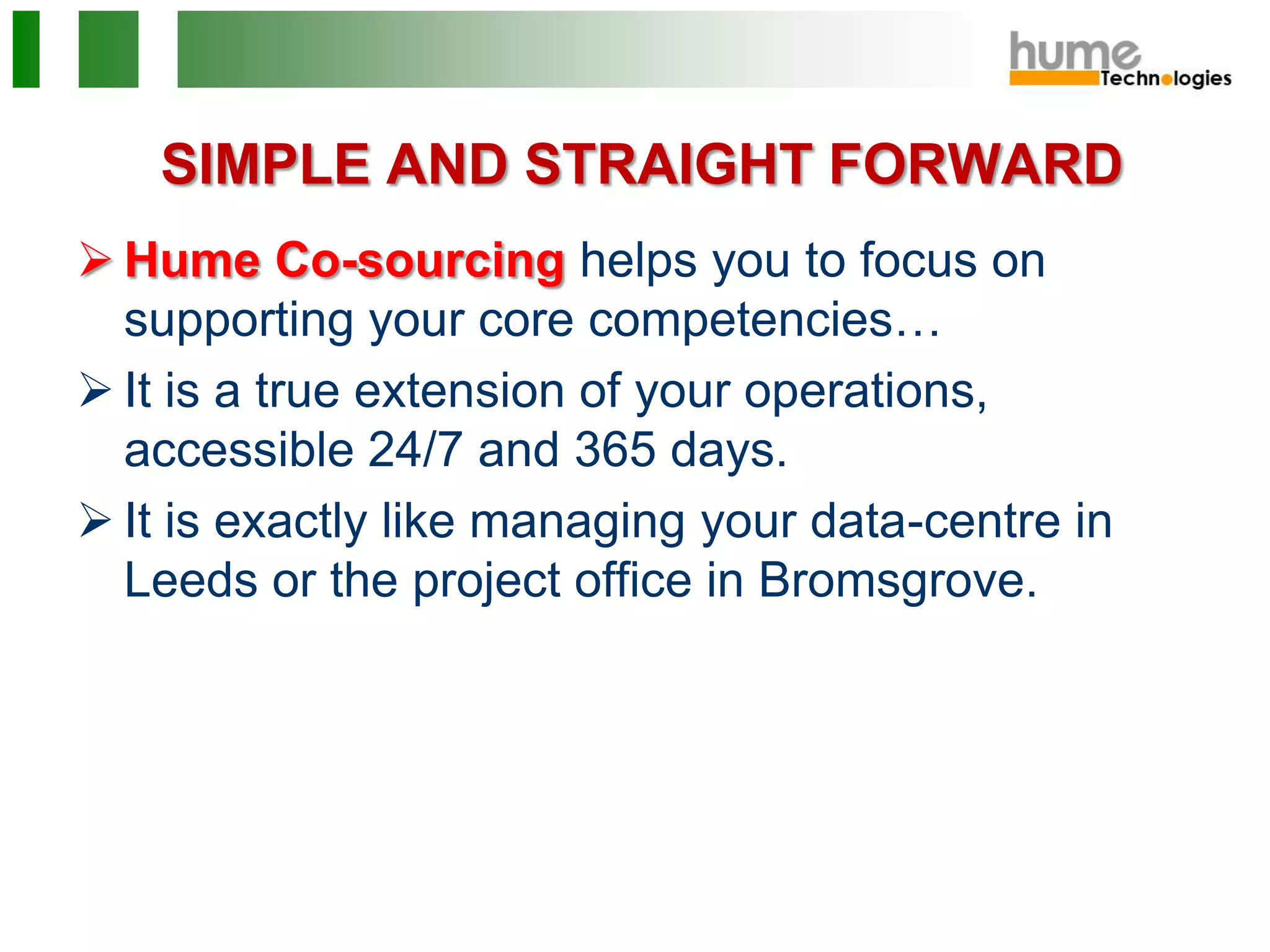 hume Technologies

SIMPLE AND STRAIGHT FORWARD

➢ Hume Co-sourcing helps you to focus on supporting your core competencies…

➢ It is a true extension of your operations, accessible 24/7 and 365 days.

➢ It is exactly like managing your data-centre in Leeds or the project office in Bromsgrove.